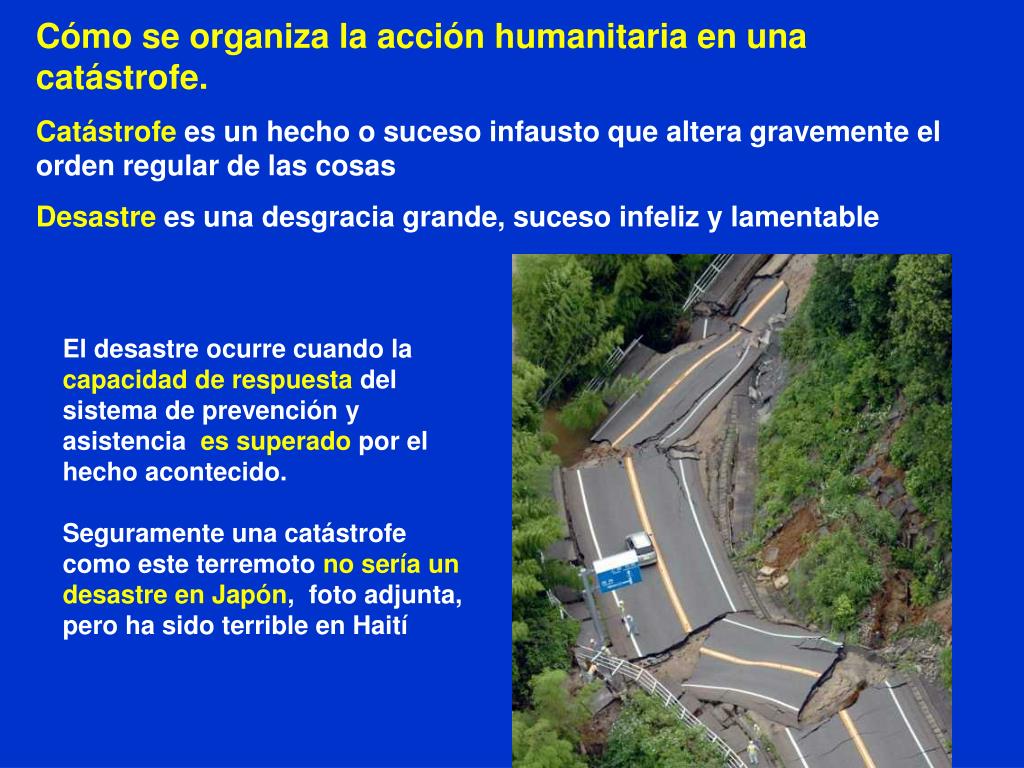 Cómo se organiza la acción humanitaria en una catástrofe.

Catástrofe es un hecho o suceso infausto que altera gravemente el orden regular de las cosas

Desastre es una desgracia grande, suceso infeliz y lamentable

El desastre ocurre cuando la capacidad de respuesta del sistema de prevención y asistencia es superado por el hecho acontecido.

Seguramente una catástrofe como este terremoto no sería un desastre en Japón, foto adjunta, pero ha sido terrible en Haití